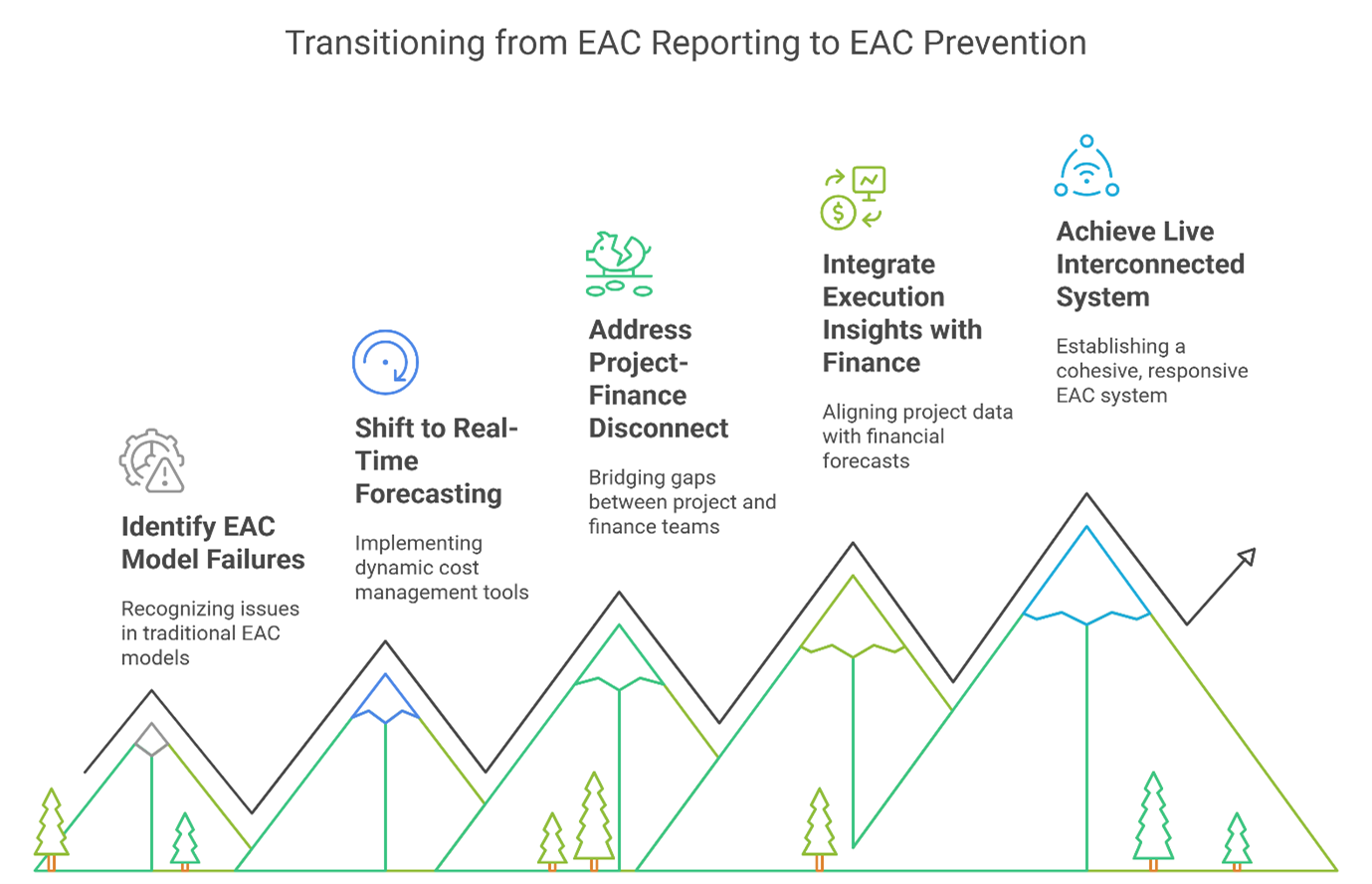 Transitioning from EAC Reporting to EAC Prevention

Identify EAC Model Failures

Recognizing issues in traditional EAC models

Shift to Real-Time Forecasting

Implementing dynamic cost management tools

Address Project-Finance Disconnect

Bridging gaps between project and finance teams

Integrate Execution Insights with Finance

Aligning project data with financial forecasts

Achieve Live Interconnected System

Establishing a cohesive, responsive EAC system